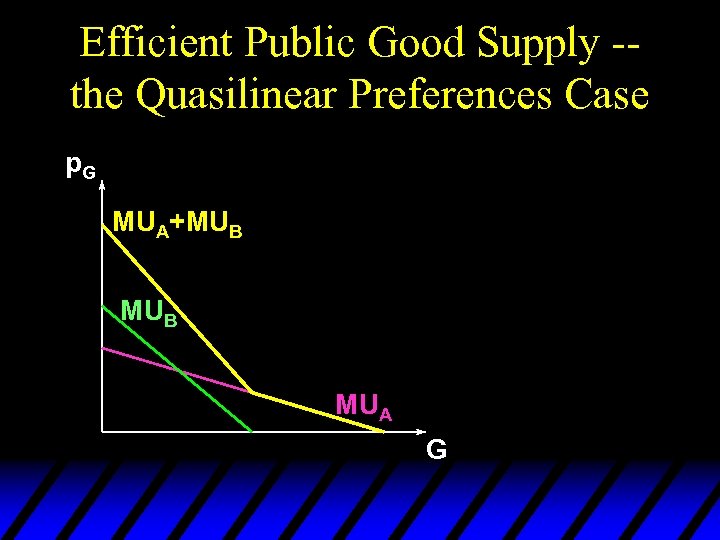 Efficient Public Good Supply -- the Quasilinear Preferences Case

$p_G$

$MU_A+MU_B$

$MU_B$

$MU_A$

G